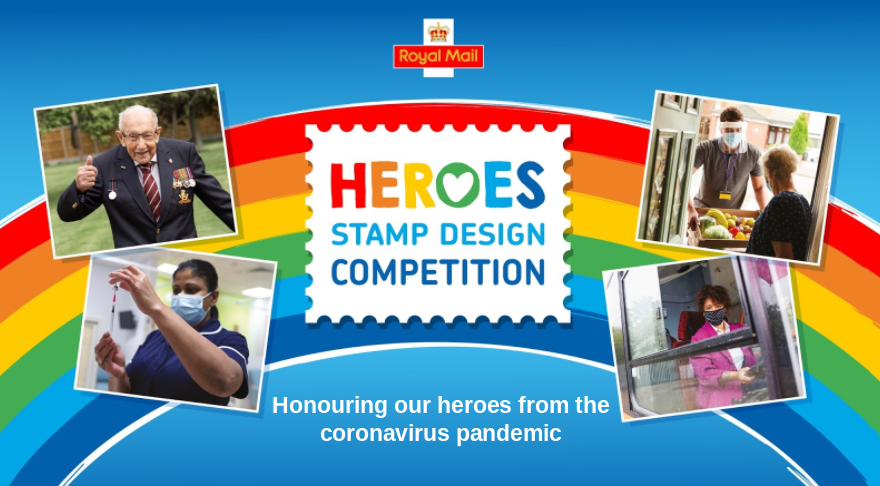 Royal Mail

HEROES
STAMP DESIGN
COMPETITION

Honouring our heroes from the coronavirus pandemic